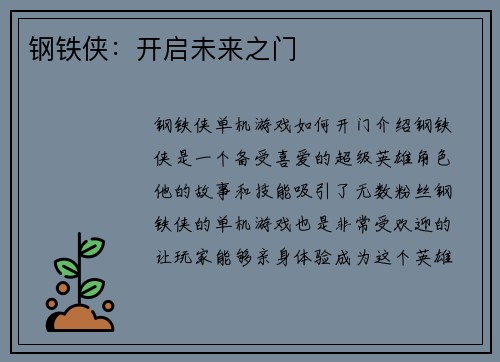 钢铁侠：开启未来之门

钢铁侠单机游戏如何开门介绍钢铁侠是一个备受喜爱的超级英雄角色他的故事和技能吸引了无数粉丝钢铁侠的单机游戏也是非常受欢迎的让玩家能够亲身体验成为这个英雄